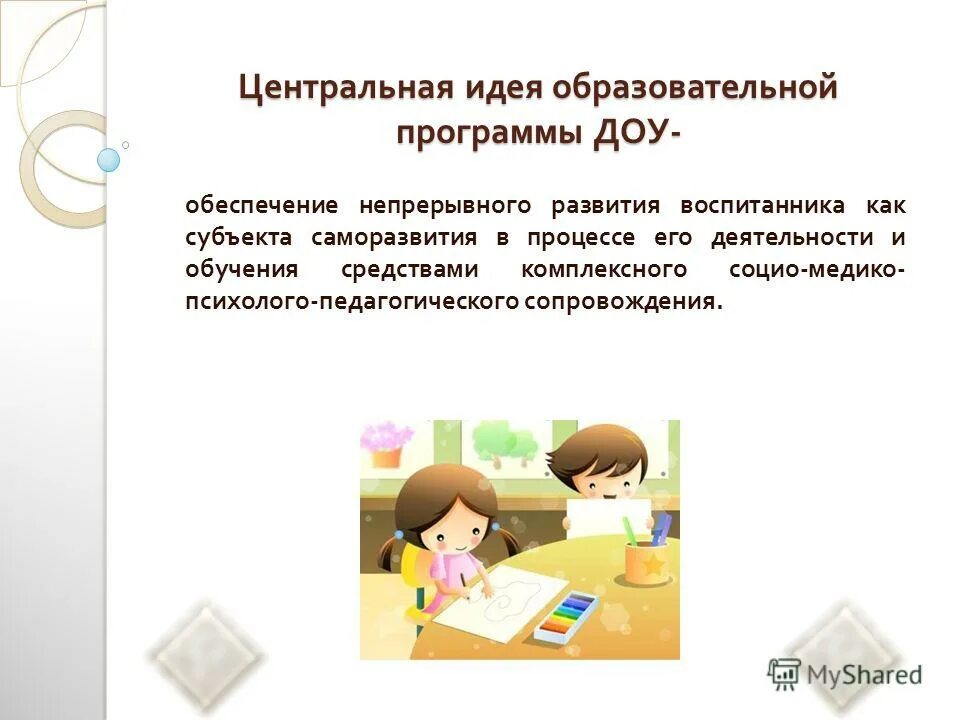 Центральная идея образовательной программы ДОУ-

обеспечение непрерывного развития воспитанника как субъекта саморазвития в процессе его деятельности и обучения средствами комплексного социо-медико-психолого-педагогического сопровождения.

MyShared